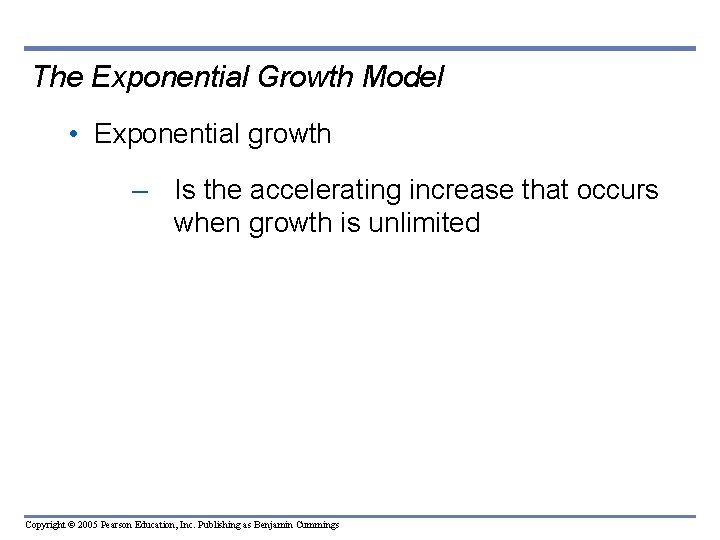 The Exponential Growth Model

• Exponential growth

– Is the accelerating increase that occurs when growth is unlimited

Copyright © 2005 Pearson Education, Inc. Publishing as Benjamin Cummings